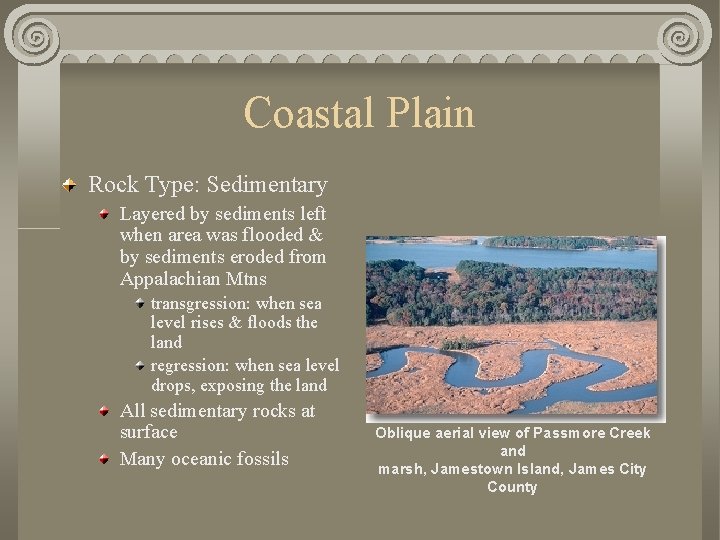 Coastal Plain

Rock Type: Sedimentary

Layered by sediments left when area was flooded & by sediments eroded from Appalachian Mtns

transgression: when sea level rises & floods the land

regression: when sea level drops, exposing the land

All sedimentary rocks at surface

Many oceanic fossils

Oblique aerial view of Passmore Creek and marsh, Jamestown Island, James City County